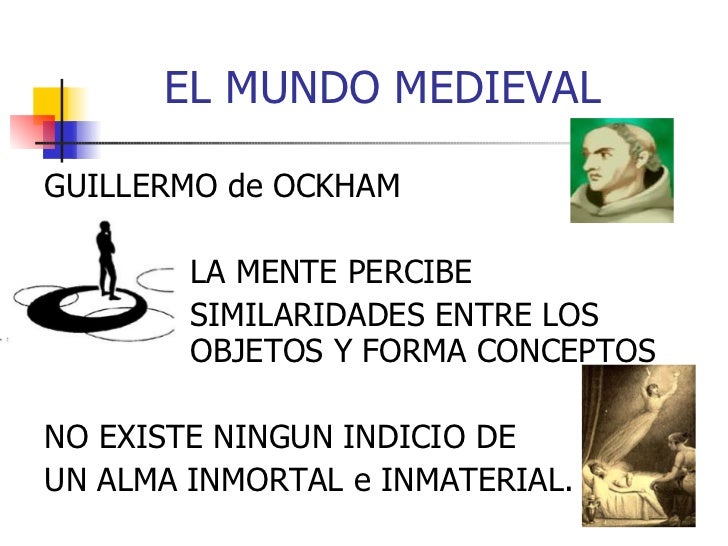 EL MUNDO MEDIEVAL

GUILLERMO de OCKHAM

LA MENTE PERCIBE SIMILARIDADES ENTRE LOS OBJETOS Y FORMA CONCEPTOS

NO EXISTE NINGUN INDICIO DE UN ALMA INMORTAL e INMATERIAL.